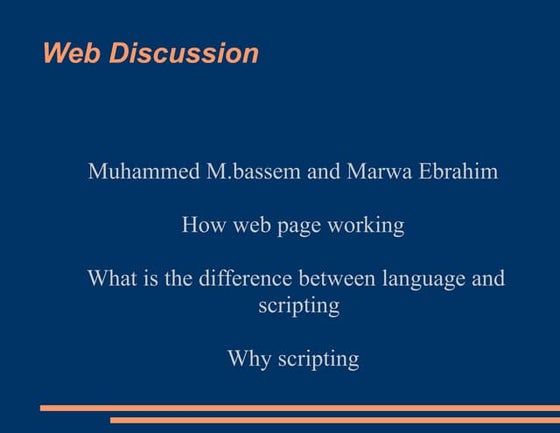 Web Discussion

Muhammed M.bassem and Marwa Ebrahim

How web page working

What is the difference between language and scripting

Why scripting